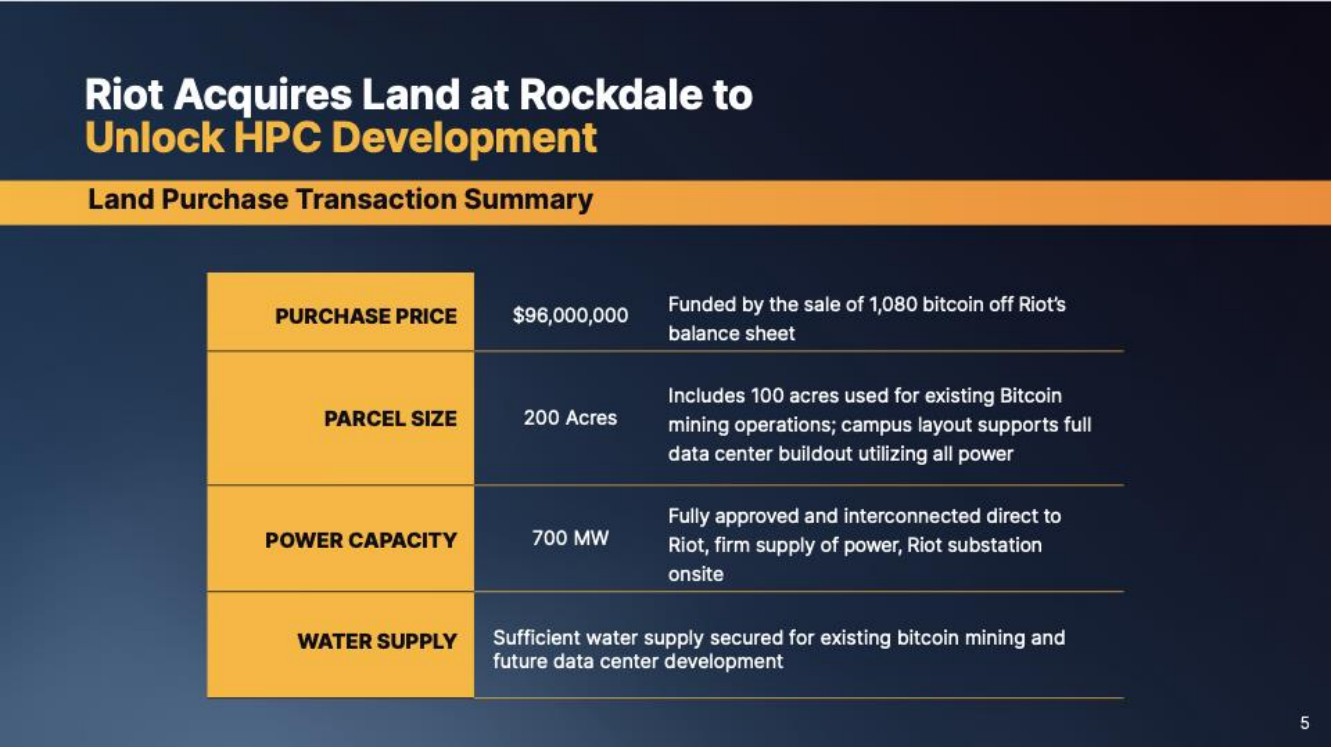 Riot Acquires Land at Rockdale to
Unlock HPC Development

Land Purchase Transaction Summary

| PURCHASE PRICE | \$96,000,000 | Funded by the sale of 1,080 bitcoin off Riot's balance sheet |
|---|---|---|
| PARCEL SIZE | 200 Acres | Includes 100 acres used for existing Bitcoin mining operations; campus layout supports full data center buildout utilizing all power |
| POWER CAPACITY | 700 MW | Fully approved and interconnected direct to Riot, firm supply of power, Riot substation onsite |
| WATER SUPPLY | Sufficient water supply secured for existing bitcoin mining and future data center development | |

5